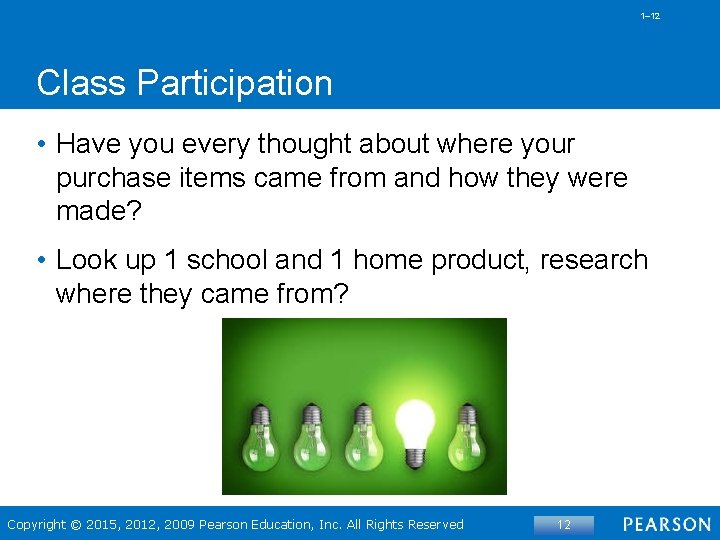 1–12

Class Participation

• Have you every thought about where your purchase items came from and how they were made?

• Look up 1 school and 1 home product, research where they came from?

Copyright © 2015, 2012, 2009 Pearson Education, Inc. All Rights Reserved

12

PEARSON